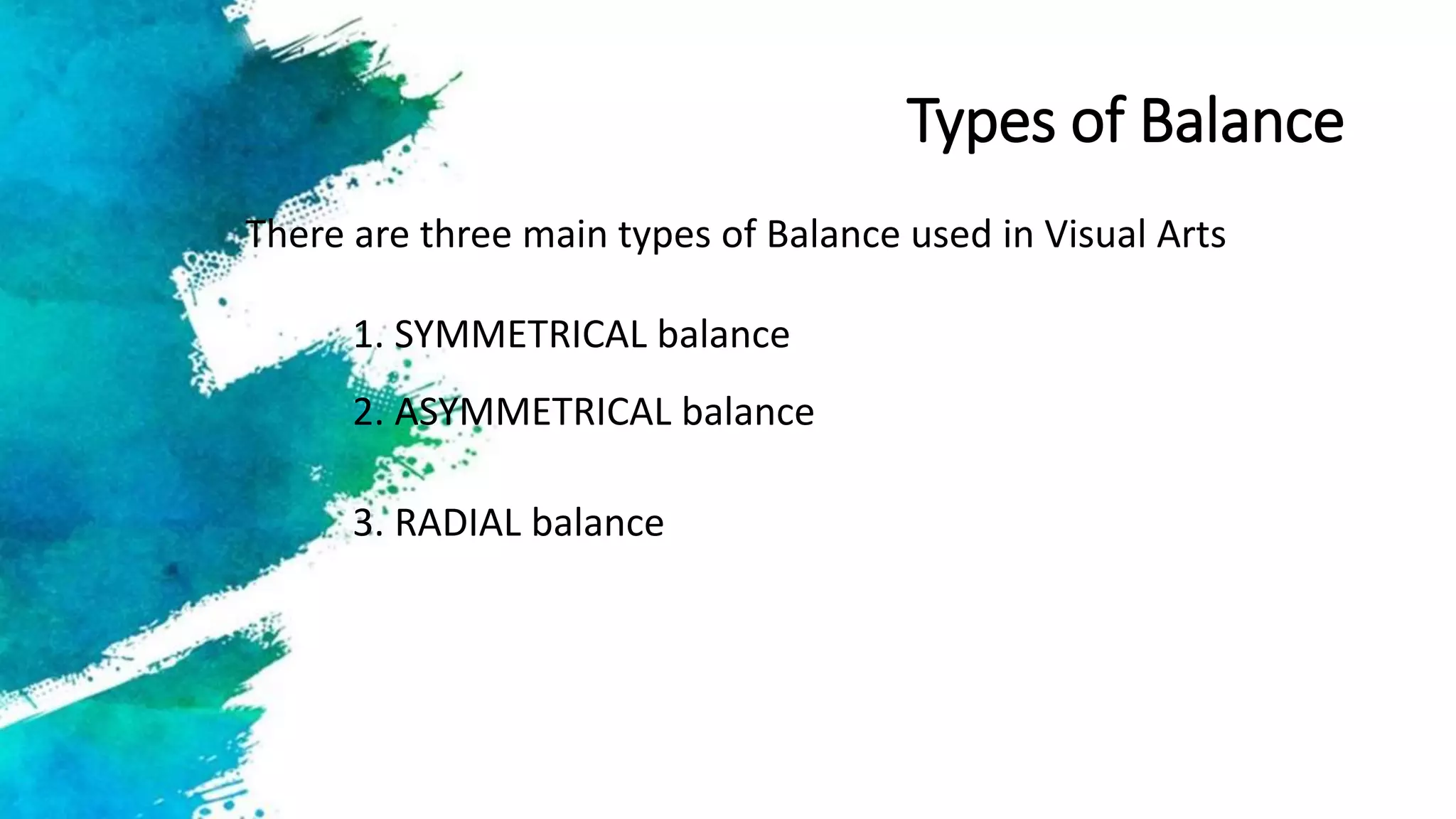 Types of Balance

There are three main types of Balance used in Visual Arts

1. SYMMETRICAL balance
2. ASYMMETRICAL balance
3. RADIAL balance